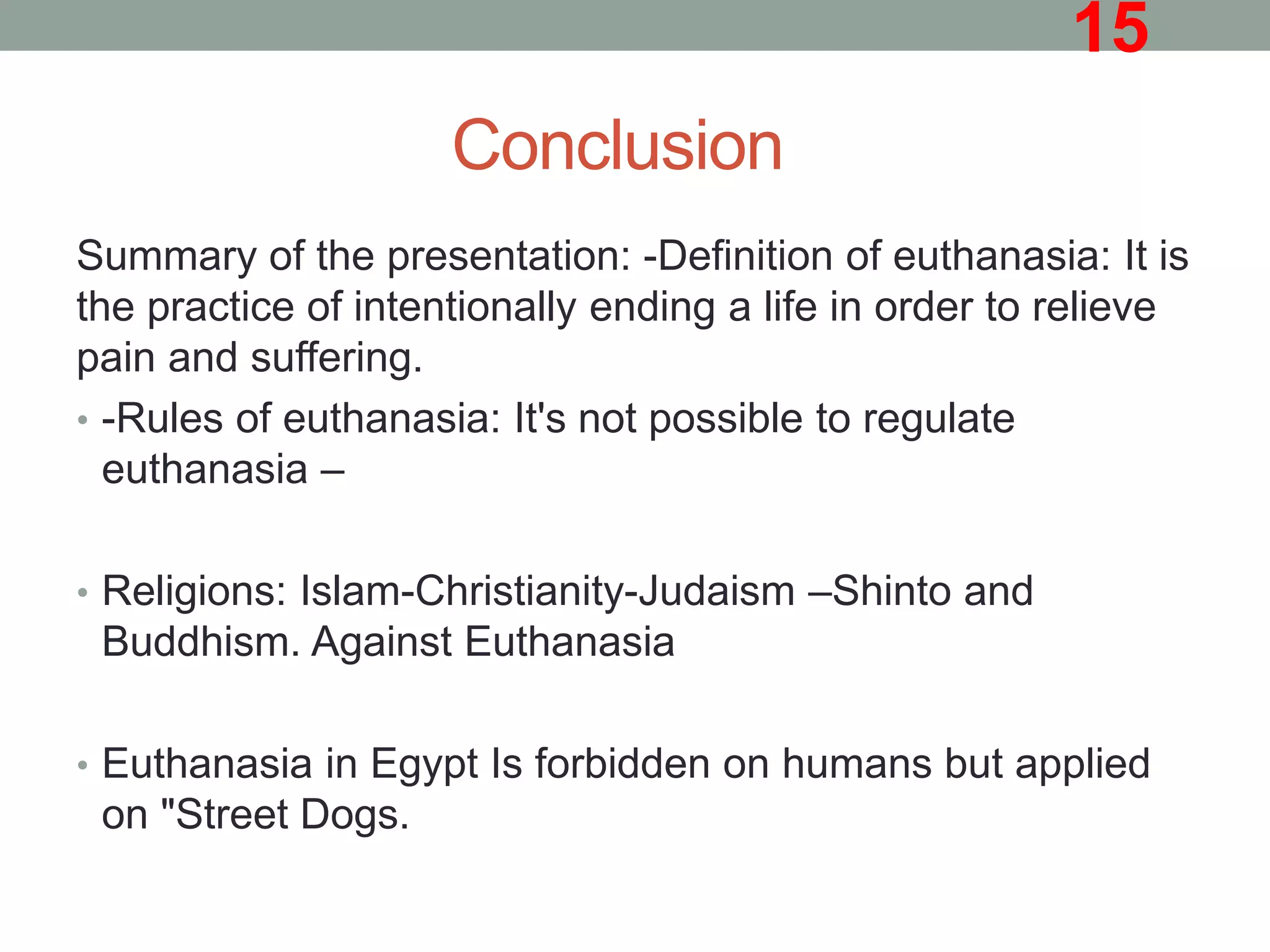 15

Conclusion

Summary of the presentation: -Definition of euthanasia: It is the practice of intentionally ending a life in order to relieve pain and suffering.

• -Rules of euthanasia: It's not possible to regulate euthanasia –

• Religions: Islam-Christianity-Judaism –Shinto and Buddhism. Against Euthanasia

• Euthanasia in Egypt Is forbidden on humans but applied on "Street Dogs.